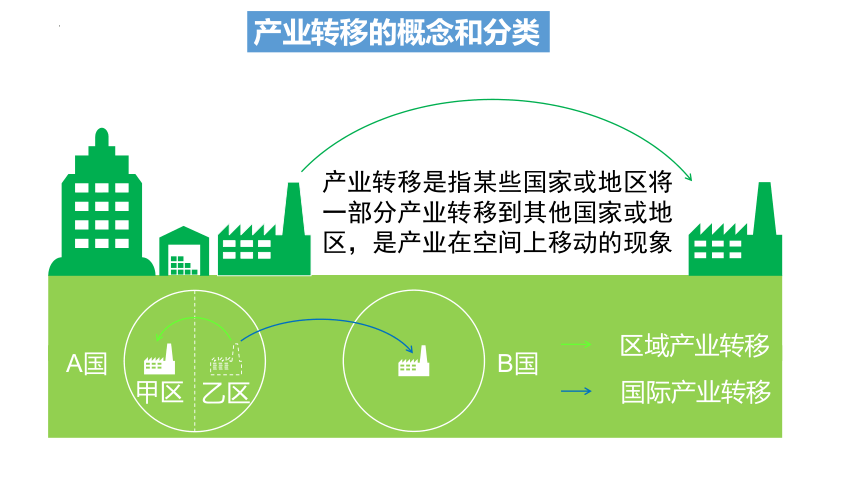 产业转移的概念和分类

产业转移是指某些国家或地区将一部分产业转移到其他国家或地区，是产业在空间上移动的现象

A国

甲区 乙区

B国

区域产业转移

国际产业转移